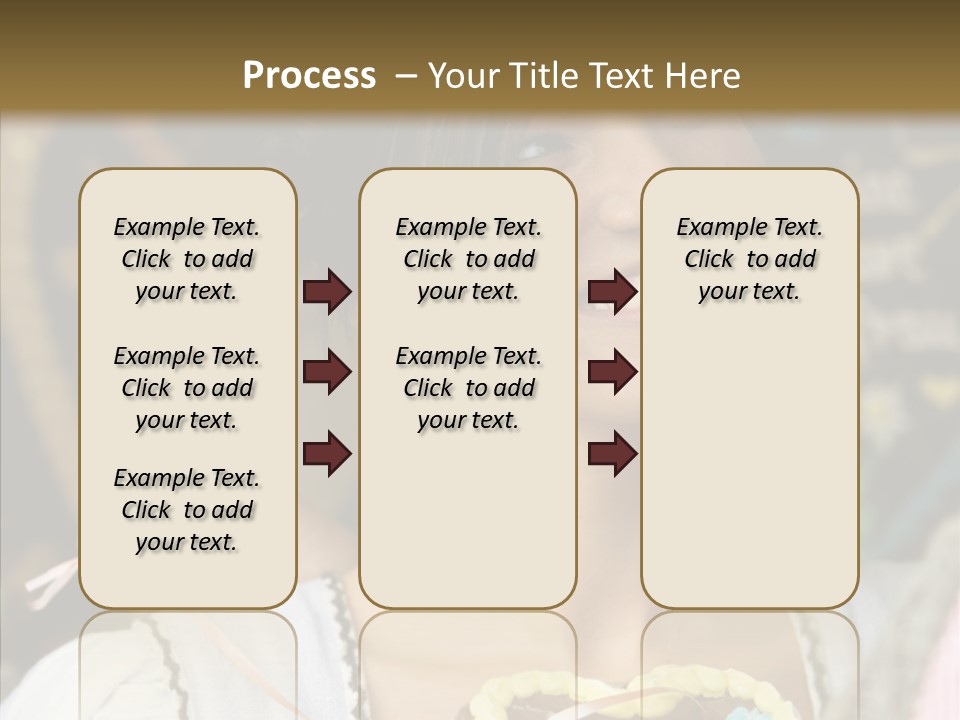 Process – Your Title Text Here

Example Text. Click to add your text.

Example Text. Click to add your text.

Example Text. Click to add your text.

Example Text. Click to add your text.

Example Text. Click to add your text.

Example Text. Click to add your text.